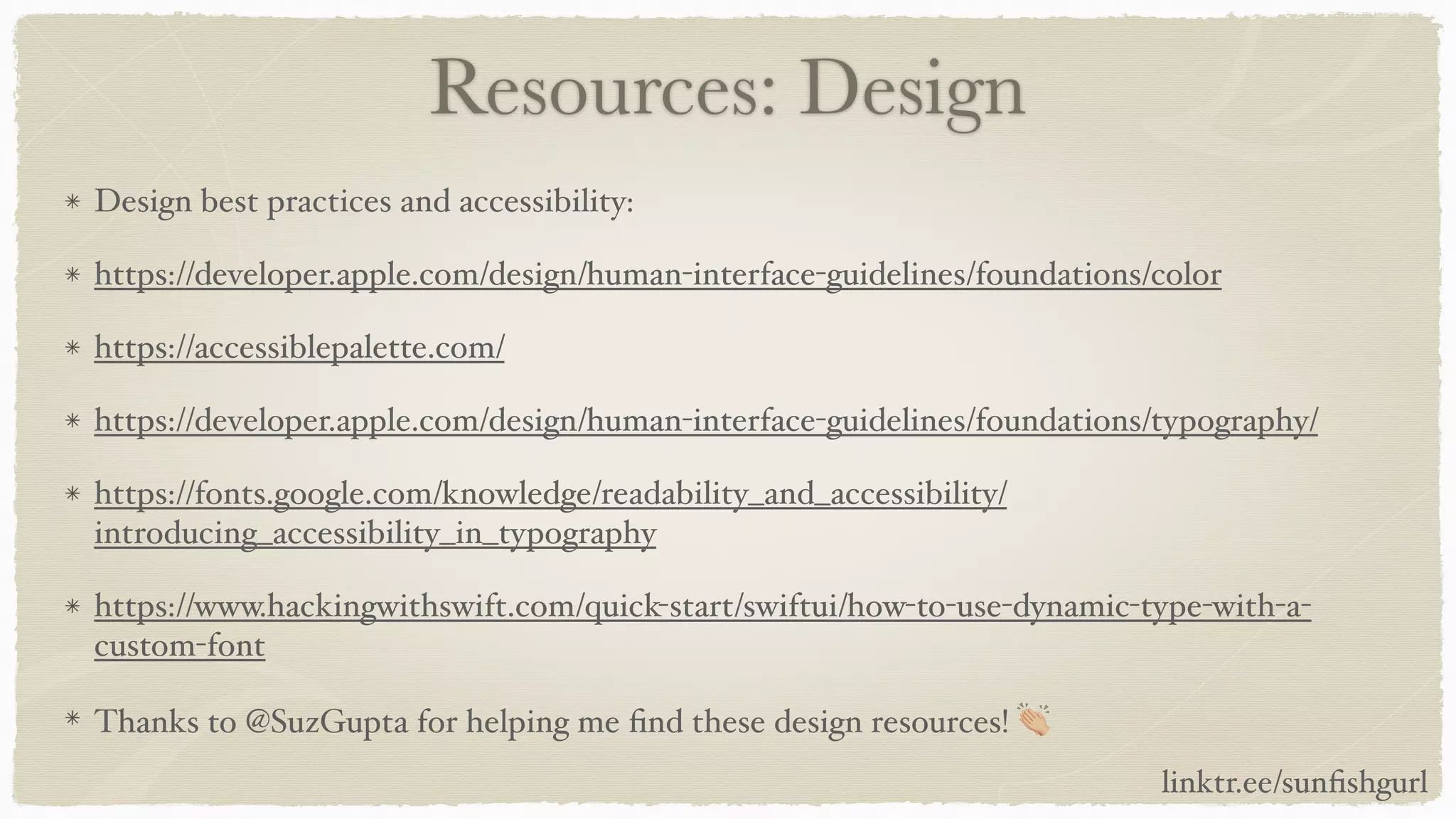 Resources: Design

* Design best practices and accessibility:

* https://developer.apple.com/design/human-interface-guidelines/foundations/color

* https://accessiblepalette.com/

* https://developer.apple.com/design/human-interface-guidelines/foundations/typography/

* https://fonts.google.com/knowledge/readability_and_accessibility/introducing_accessibility_in_typography

* https://www.hackingwithswift.com/quick-start/swiftui/how-to-use-dynamic-type-with-a-custom-font

* Thanks to @SuzGupta for helping me find these design resources! 👏

linktr.ee/sunfishgurl